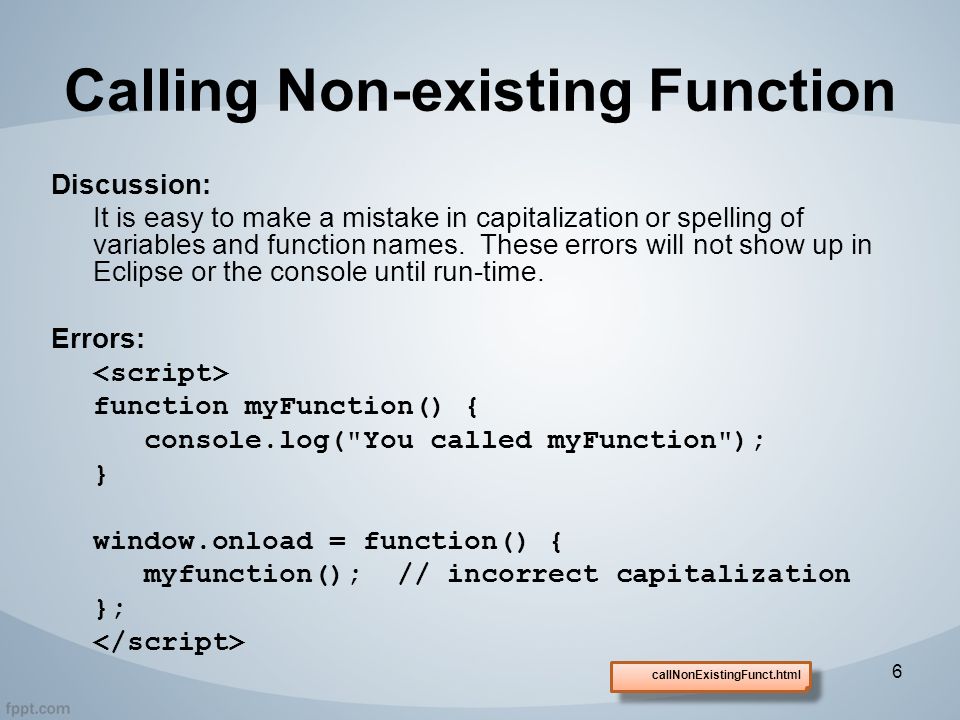 Calling Non-existing Function

Discussion:
It is easy to make a mistake in capitalization or spelling of variables and function names. These errors will not show up in Eclipse or the console until run-time.

Errors:
<script>
function myFunction() {
  console.log("You called myFunction");
}

window.onload = function() {
  myfunction(); // incorrect capitalization
};
</script>

callNonExistingFunct.html

6

fppt.com